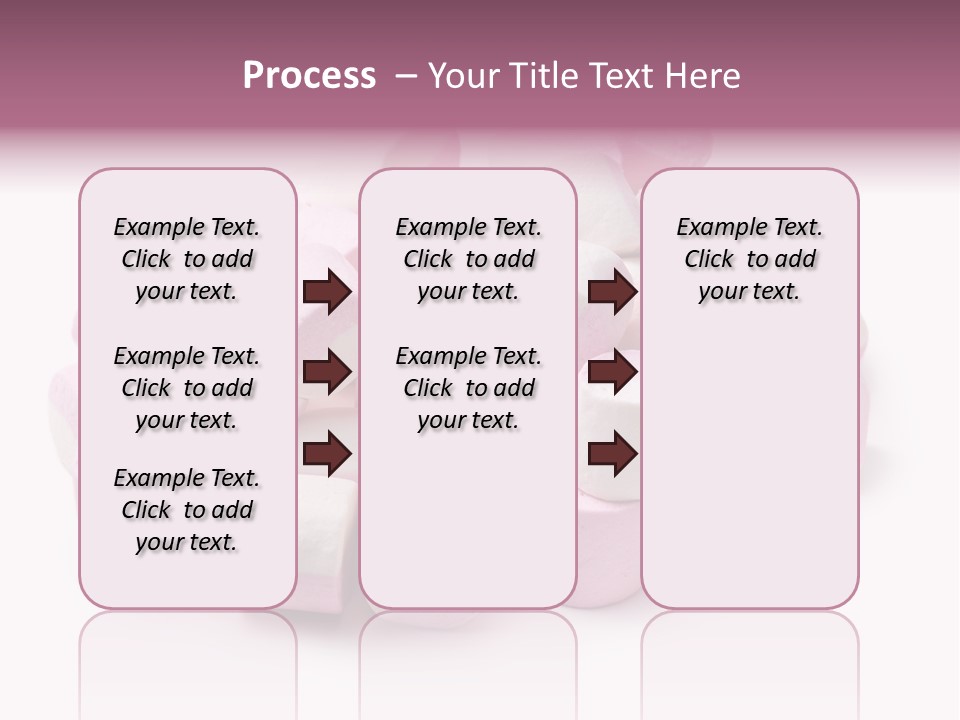 Process – Your Title Text Here

Example Text. Click to add your text.

Example Text. Click to add your text.

Example Text. Click to add your text.

Example Text. Click to add your text.

Example Text. Click to add your text.

Example Text. Click to add your text.